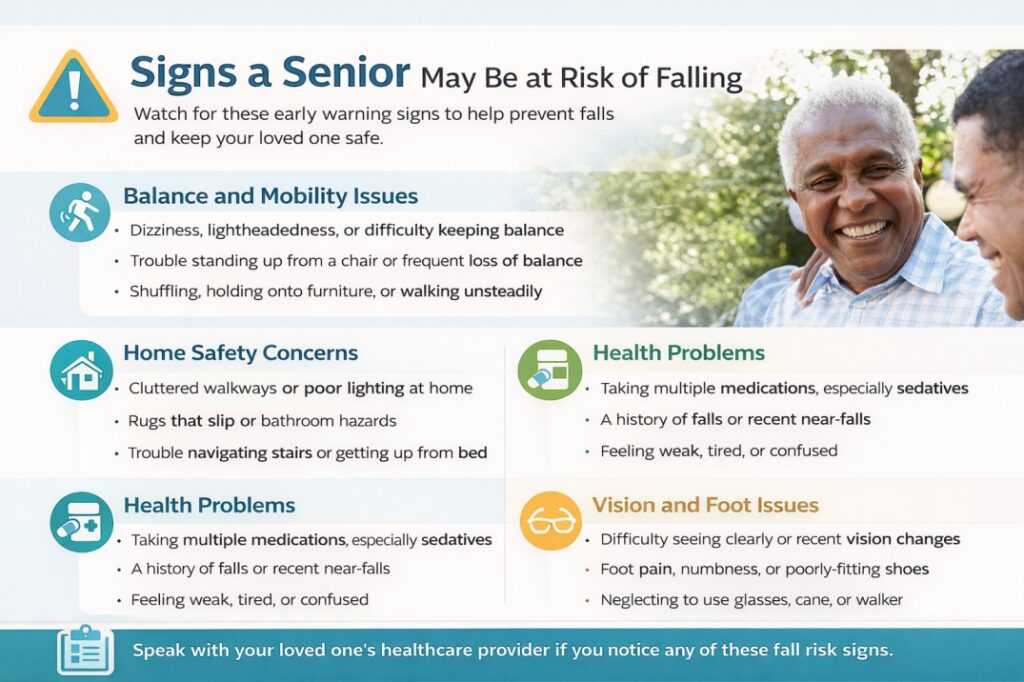 Signs a Senior May Be at Risk of Falling

Watch for these early warning signs to help prevent falls and keep your loved one safe.

Balance and Mobility Issues

• Dizziness, lightheadedness, or difficulty keeping balance
• Trouble standing up from a chair or frequent loss of balance
• Shuffling, holding onto furniture, or walking unsteadily

Home Safety Concerns

• Cluttered walkways or poor lighting at home
• Rugs that slip or bathroom hazards
• Trouble navigating stairs or getting up from bed

Health Problems

• Taking multiple medications, especially sedatives
• A history of falls or recent near-falls
• Feeling weak, tired, or confused

Health Problems

• Taking multiple medications, especially sedatives
• A history of falls or recent near-falls
• Feeling weak, tired, or confused

Vision and Foot Issues

• Difficulty seeing clearly or recent vision changes
• Foot pain, numbness, or poorly-fitting shoes
• Neglecting to use glasses, cane, or walker

Speak with your loved one's healthcare provider if you notice any of these fall risk signs.